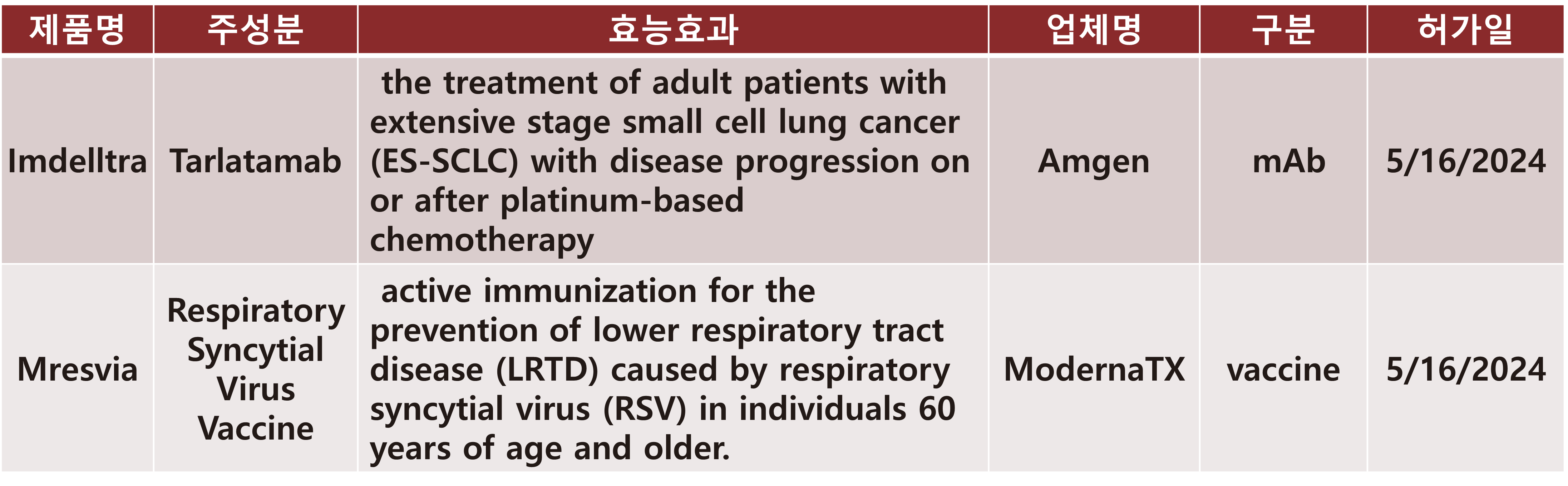 | 제품명 | 주성분 | 효능효과 | 업체명 | 구분 | 허가일 |
|---|---|---|---|---|---|
| Imdelltra | Tarlatamab | the treatment of adult patients with extensive stage small cell lung cancer (ES-SCLC) with disease progression on or after platinum-based chemotherapy | Amgen | mAb | 5/16/2024 |
| Mresvia | Respiratory Syncytial Virus Vaccine | active immunization for the prevention of lower respiratory tract disease (LRTD) caused by respiratory syncytial virus (RSV) in individuals 60 years of age and older. | ModernaTX | vaccine | 5/16/2024 |